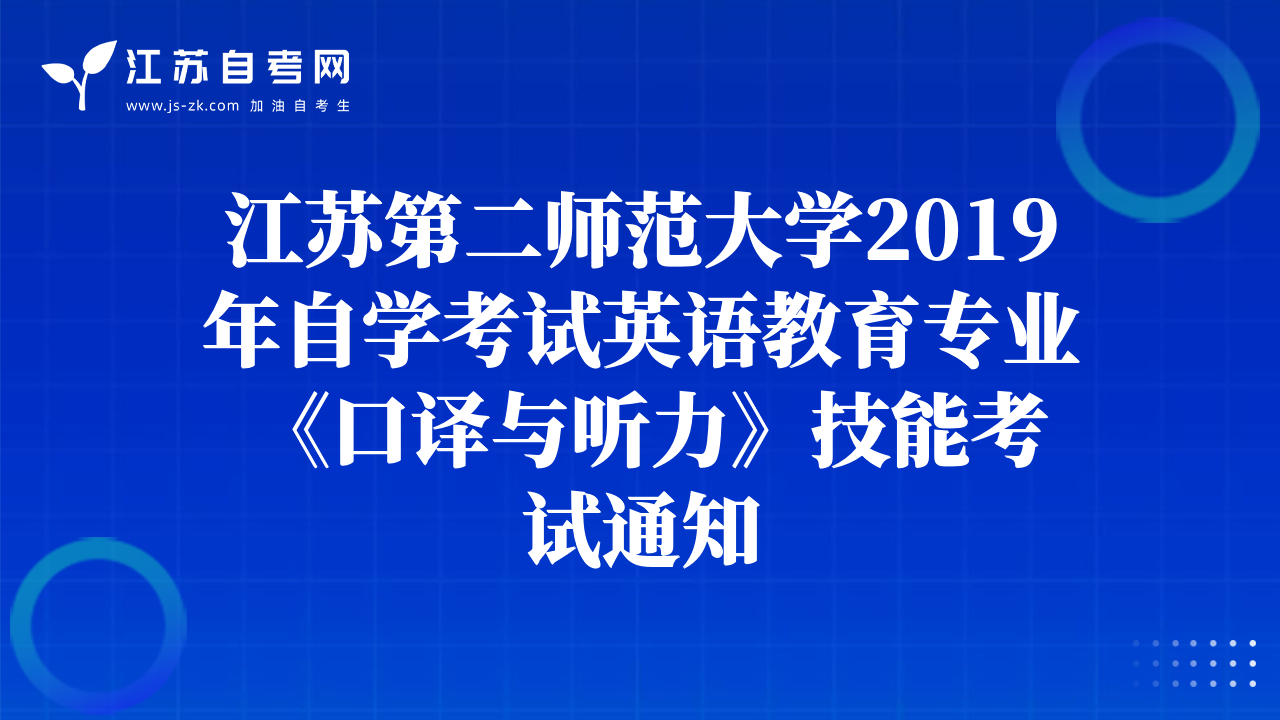 江苏自考网
www.js-zk.com 加油自考生

江苏第二师范大学2019年自学考试英语教育专业《口译与听力》技能考试通知